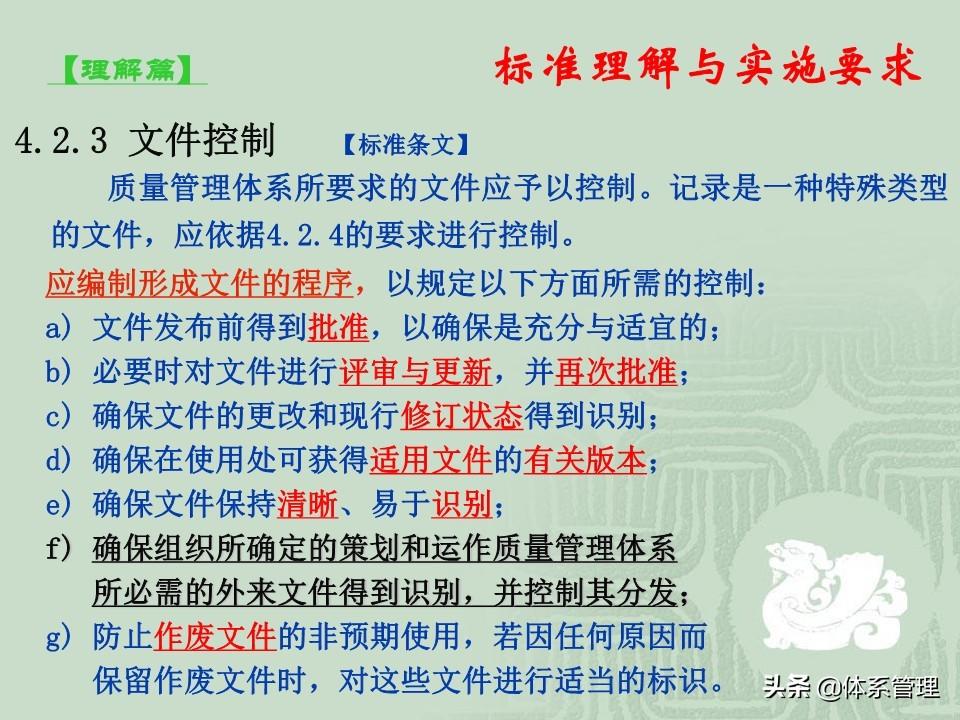 【理解篇】

标准理解与实施要求

4.2.3 文件控制 【标准条文】

质量管理体系所要求的文件应予以控制。记录是一种特殊类型的文件，应依据4.2.4的要求进行控制。

应编制形成文件的程序，以规定以下方面所需的控制：

a) 文件发布前得到批准，以确保是充分与适宜的；

b) 必要时对文件进行评审与更新，并再次批准；

c) 确保文件的更改和现行修订状态得到识别；

d) 确保在使用处可获得适用文件的有关版本；

e) 确保文件保持清晰、易于识别；

f) 确保组织所确定的策划和运作质量管理体系所必需的外来文件得到识别，并控制其分发；

g) 防止作废文件的非预期使用，若因任何原因而保留作废文件时，对这些文件进行适当的标识。

头条 @体系管理